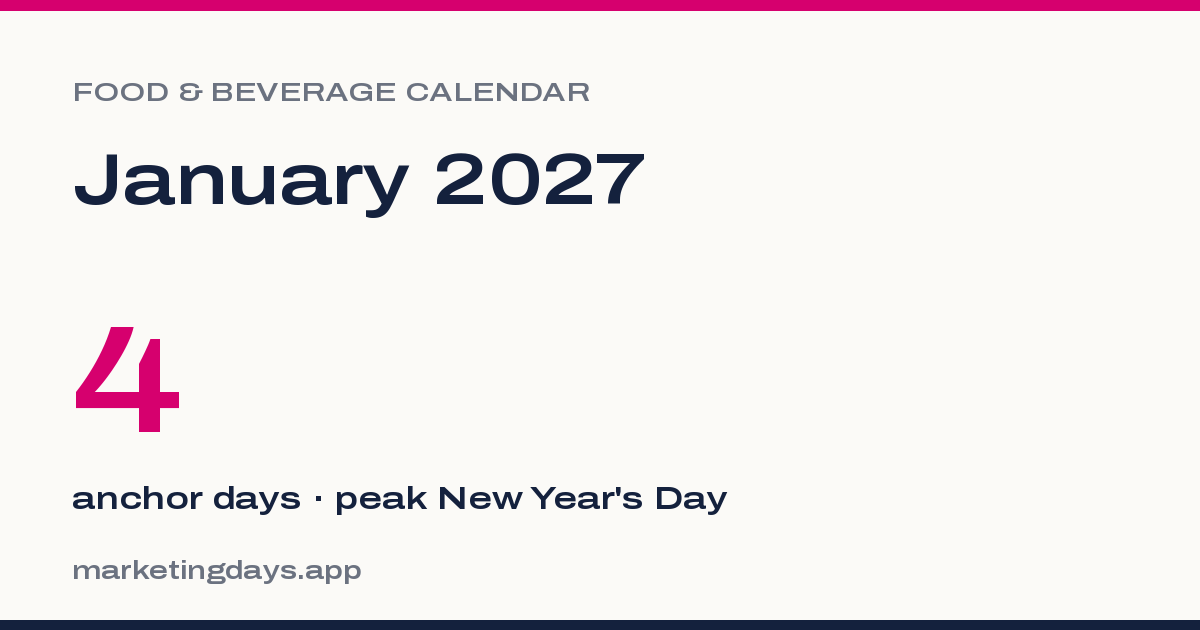 FOOD & BEVERAGE CALENDAR

January 2027

4

anchor days · peak New Year's Day

marketingdays.app